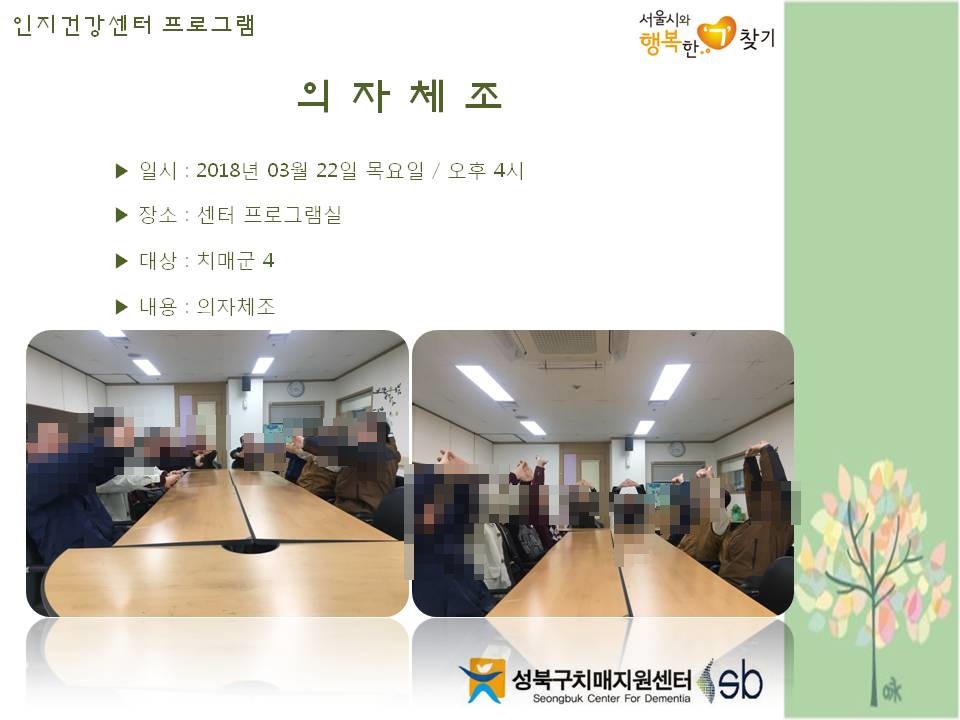 인지건강센터 프로그램

서울시와 행복한 기억 찾기

의 자 체 조

▶ 일시 : 2018년 03월 22일 목요일 / 오후 4시

▶ 장소 : 센터 프로그램실

▶ 대상 : 치매군 4

▶ 내용 : 의자체조

성북구치매지원센터
Seongbuk Center For Dementia
sb